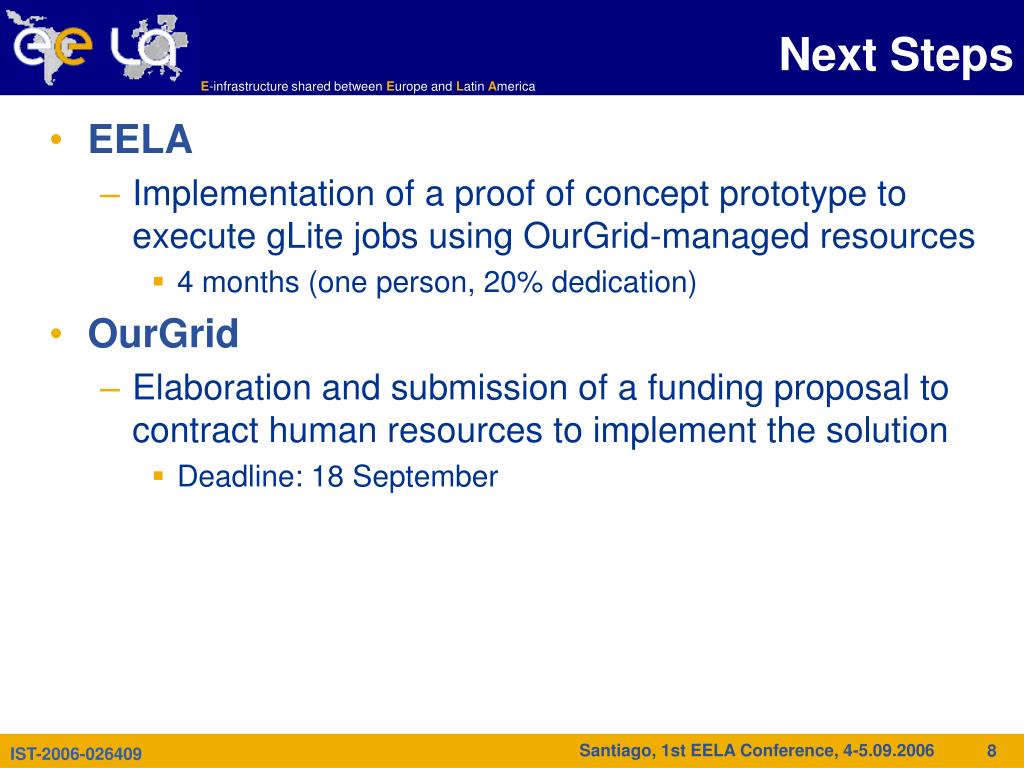 ee LA

E-infrastructure shared between Europe and Latin America

Next Steps

• EELA
– Implementation of a proof of concept prototype to execute gLite jobs using OurGrid-managed resources
▪ 4 months (one person, 20% dedication)

• OurGrid
– Elaboration and submission of a funding proposal to contract human resources to implement the solution
▪ Deadline: 18 September

IST-2006-026409

Santiago, 1st EELA Conference, 4-5.09.2006

8